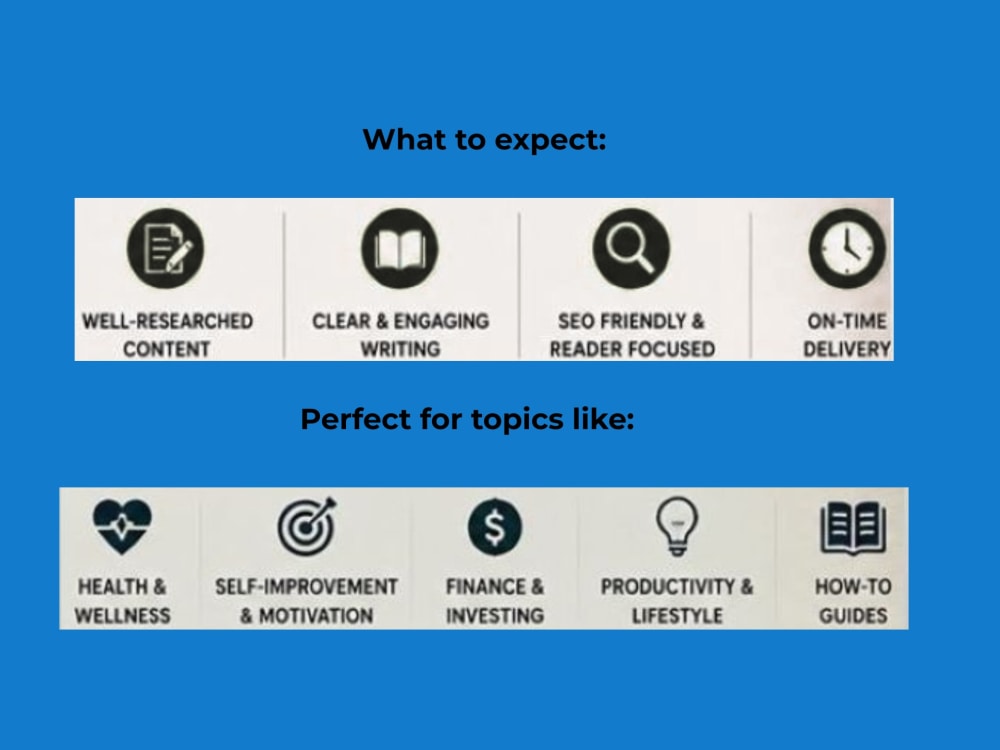 What to expect:

WELL-RESEARCHED CONTENT

CLEAR & ENGAGING WRITING

SEO FRIENDLY & READER FOCUSED

ON-TIME DELIVERY

Perfect for topics like:

HEALTH & WELLNESS

SELF-IMPROVEMENT & MOTIVATION

FINANCE & INVESTING

PRODUCTIVITY & LIFESTYLE

HOW-TO GUIDES